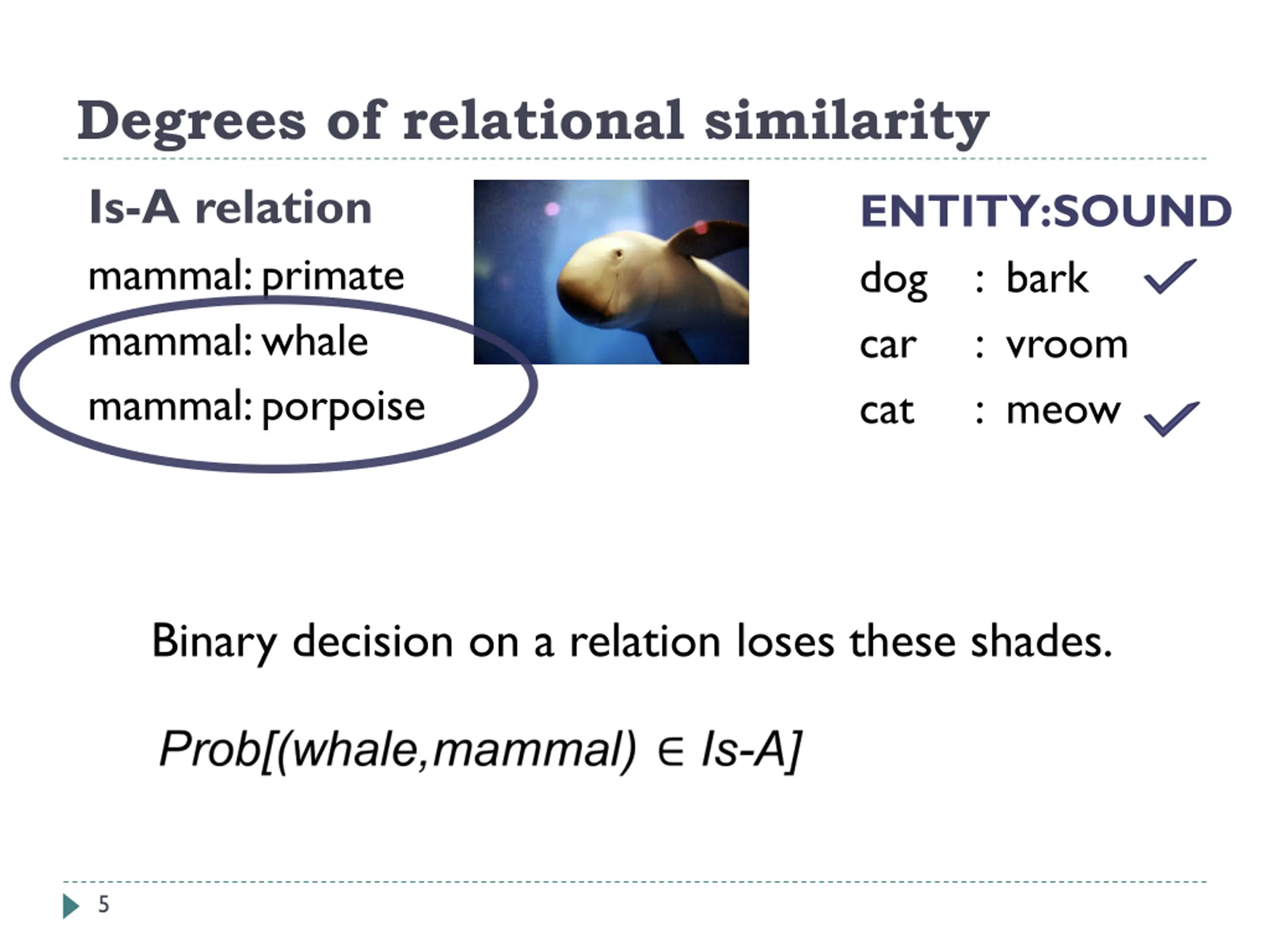 Degrees of relational similarity

Is-A relation

mammal: primate

mammal: whale

mammal: porpoise

ENTITY:SOUND

dog : bark ✓

car : vroom

cat : meow ✓

Binary decision on a relation loses these shades.

$Prob[(whale, mammal) \in Is\text{-}A]$

5